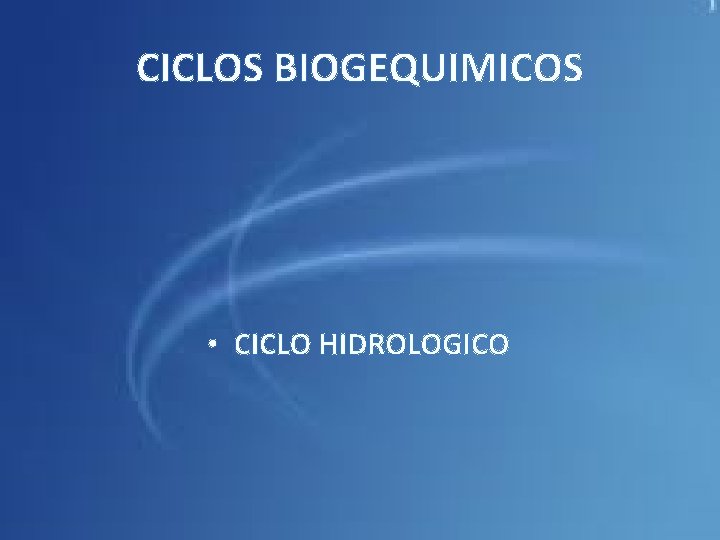 CICLOS BIOGEQUIMICOS

• CICLO HIDROLOGICO